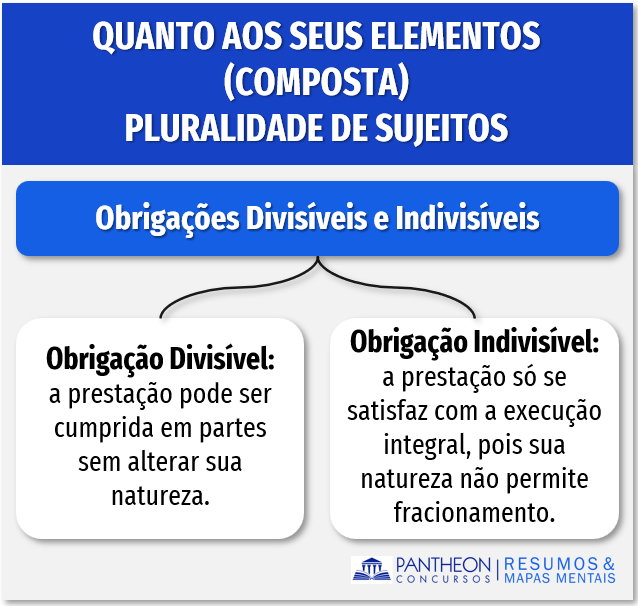 QUANTO AOS SEUS ELEMENTOS
(COMPOSTA)
PLURALIDADE DE SUJEITOS

Obrigações Divisíveis e Indivisíveis

Obrigação Divisível: a prestação pode ser cumprida em partes sem alterar sua natureza.

Obrigação Indivisível: a prestação só se satisfaz com a execução integral, pois sua natureza não permite fracionamento.

PANTHEON CONCURSOS | RESUMOS & MAPAS MENTAIS